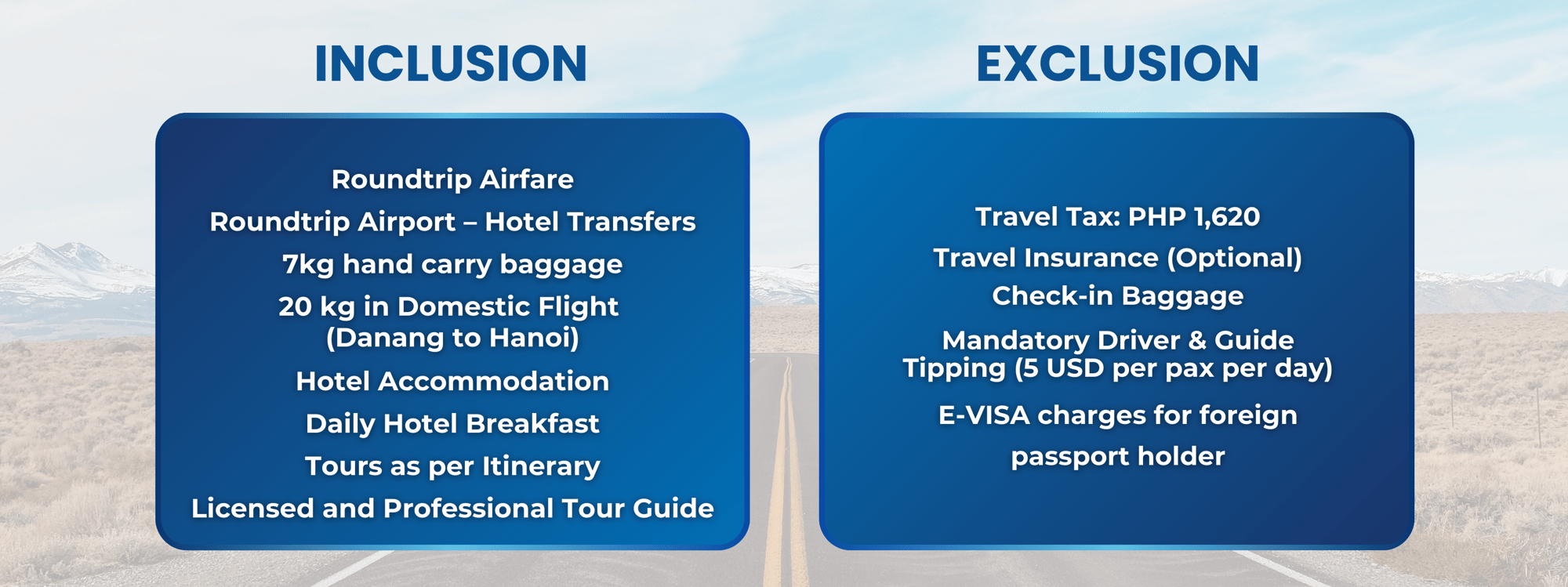 INCLUSION

Roundtrip Airfare

Roundtrip Airport – Hotel Transfers

7kg hand carry baggage

20 kg in Domestic Flight (Danang to Hanoi)

Hotel Accommodation

Daily Hotel Breakfast

Tours as per Itinerary

Licensed and Professional Tour Guide

EXCLUSION

Travel Tax: PHP 1,620

Travel Insurance (Optional)

Check-in Baggage

Mandatory Driver & Guide Tipping (5 USD per pax per day)

E-VISA charges for foreign passport holder